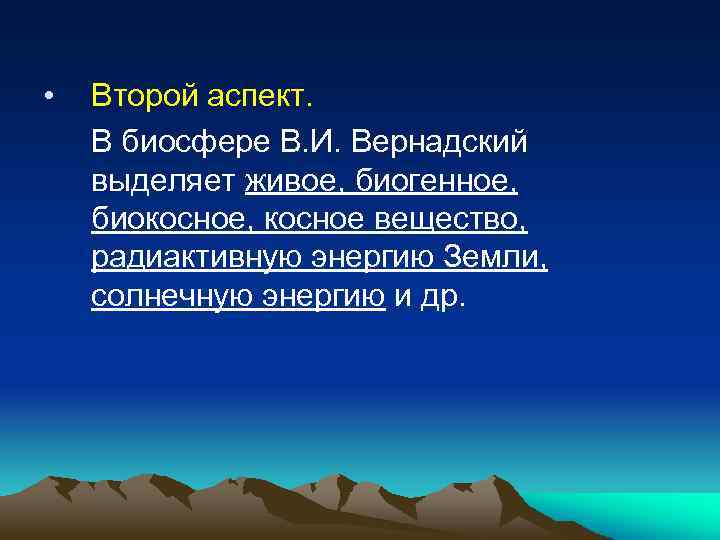 • Второй аспект.

В биосфере В.И. Вернадский выделяет живое, биогенное, биокосное, косное вещество, радиактивную энергию Земли, солнечную энергию и др.